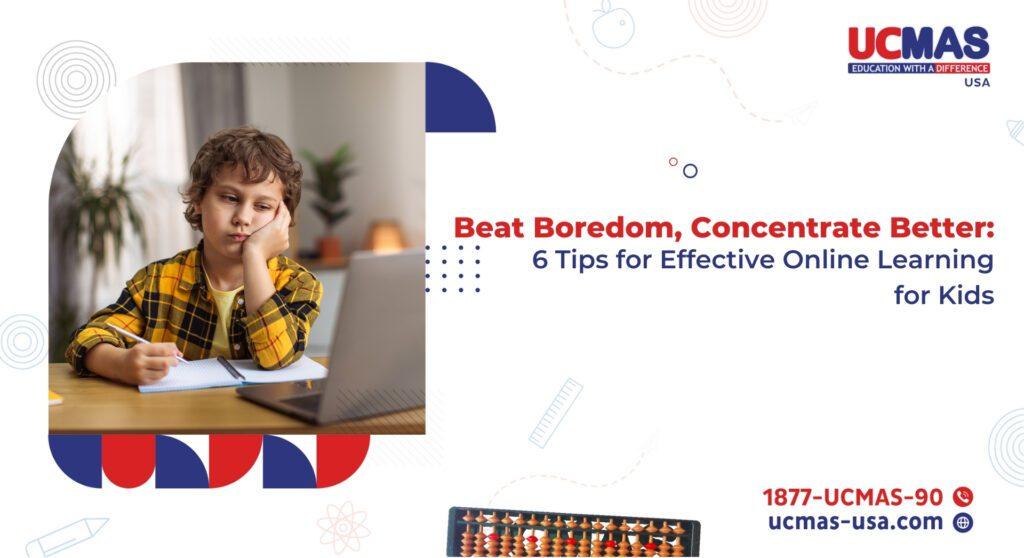 UCMAS
EDUCATION WITH A DIFFERENCE
USA

Beat Boredom, Concentrate Better:
6 Tips for Effective Online Learning for Kids

1877-UCMAS-90
ucmas-usa.com